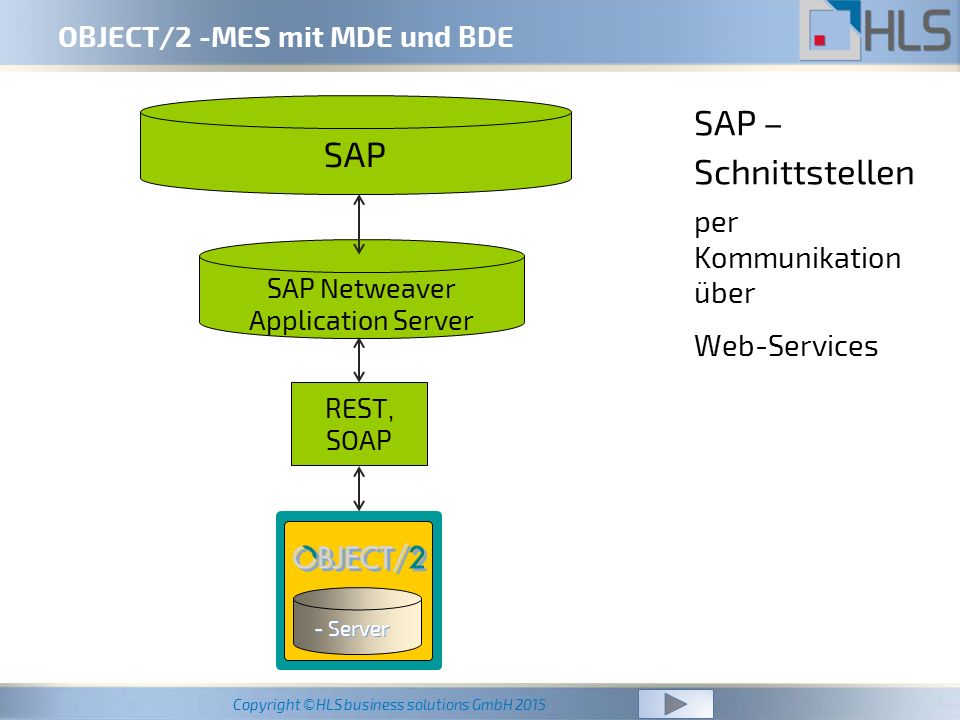 OBJECT/2 -MES mit MDE und BDE

HLS

SAP

SAP Netweaver Application Server

REST, SOAP

OBJECT/2

- Server

SAP – Schnittstellen

per Kommunikation über

Web-Services

Copyright ©HLS business solutions GmbH 2015